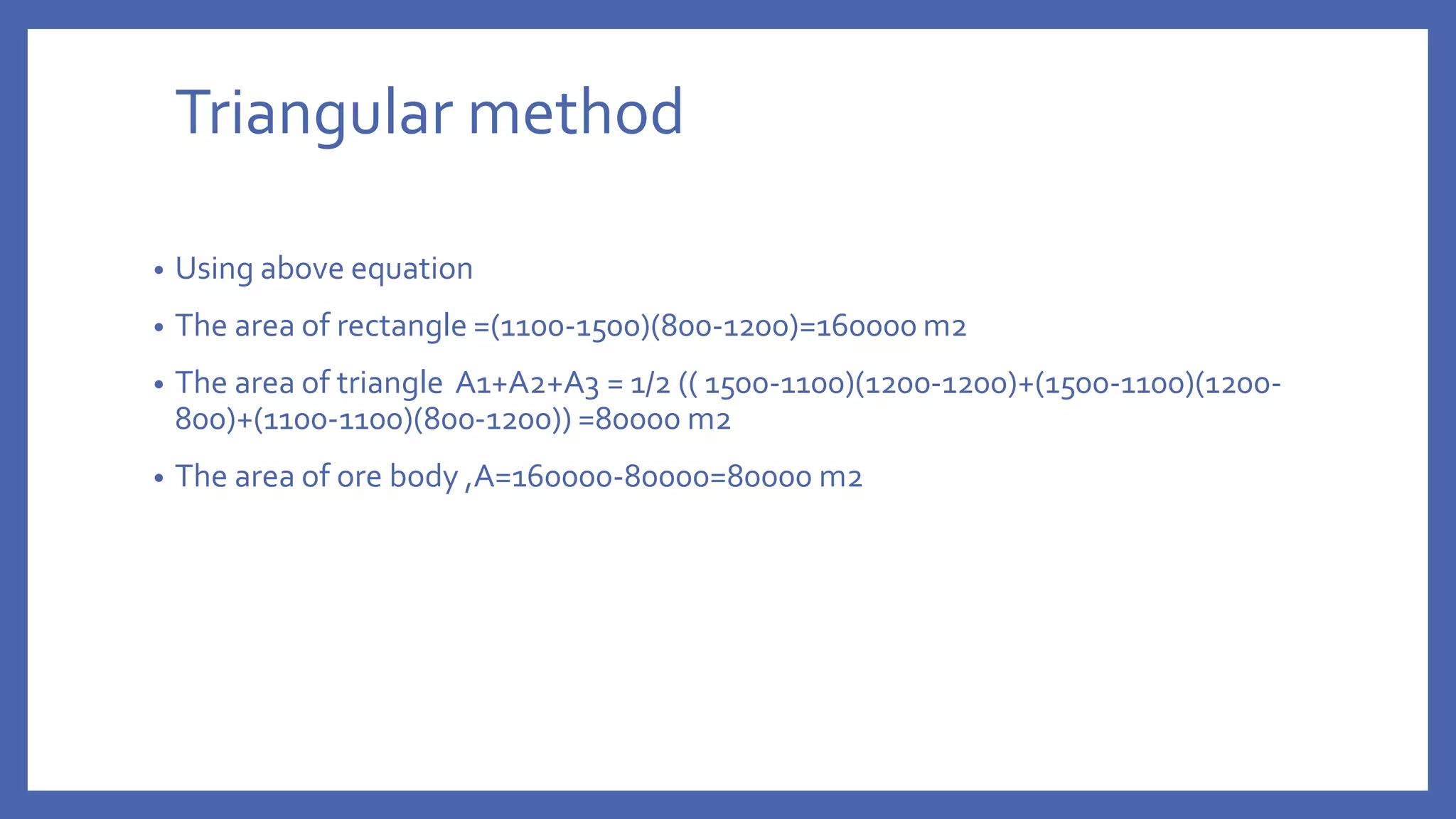 Triangular method

• Using above equation

• The area of rectangle =(1100-1500)(800-1200)=160000 m2

• The area of triangle A1+A2+A3 = 1/2 (( 1500-1100)(1200-1200)+(1500-1100)(1200-800)+(1100-1100)(800-1200)) =80000 m2

• The area of ore body ,A=160000-80000=80000 m2